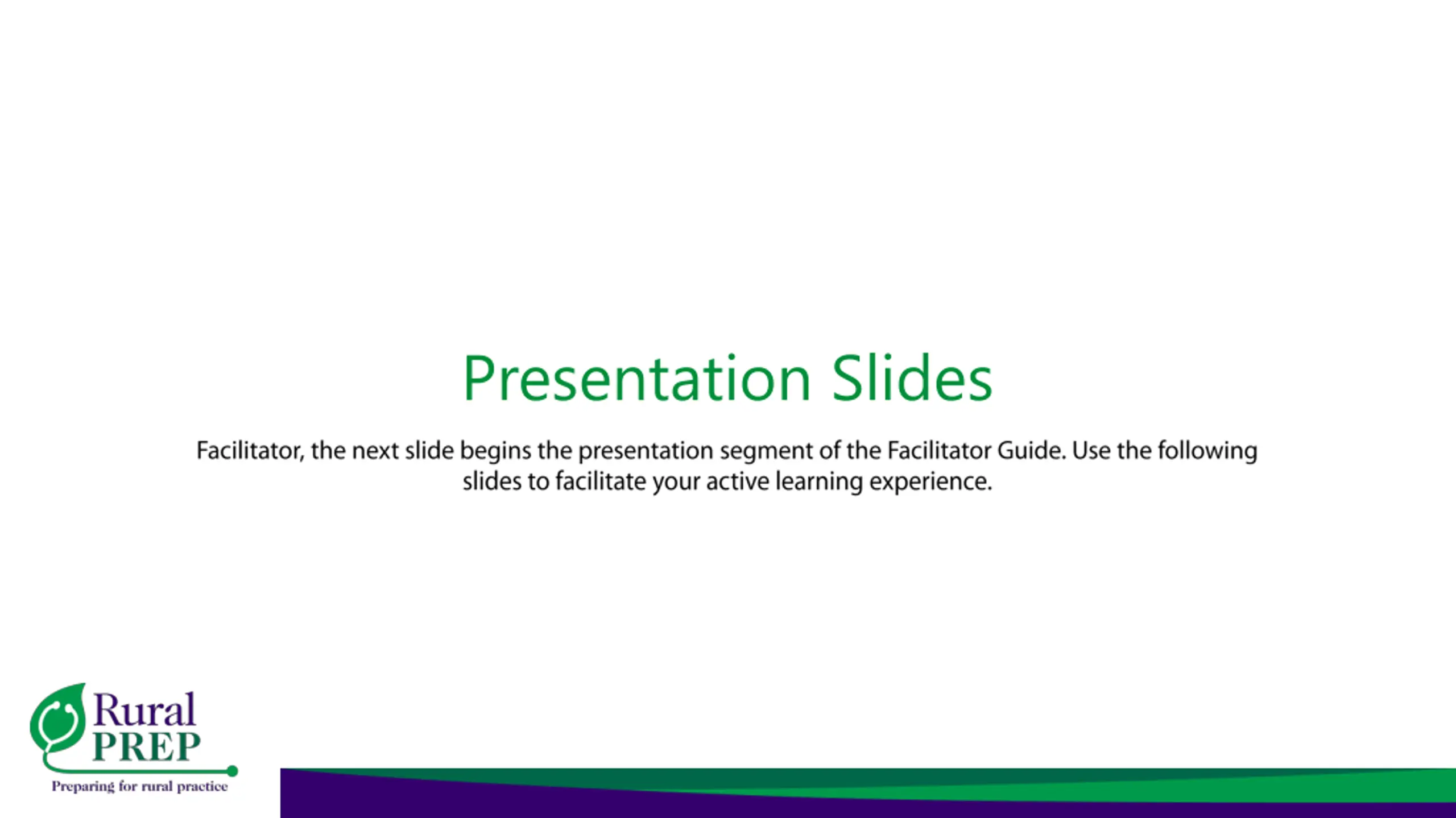 Presentation Slides

Facilitator, the next slide begins the presentation segment of the Facilitator Guide. Use the following slides to facilitate your active learning experience.

Rural PREP
Preparing for rural practice